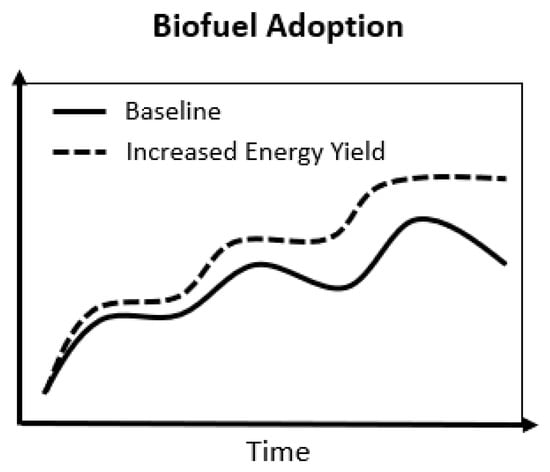 Biofuel Adoption

Baseline
Increased Energy Yield

Time